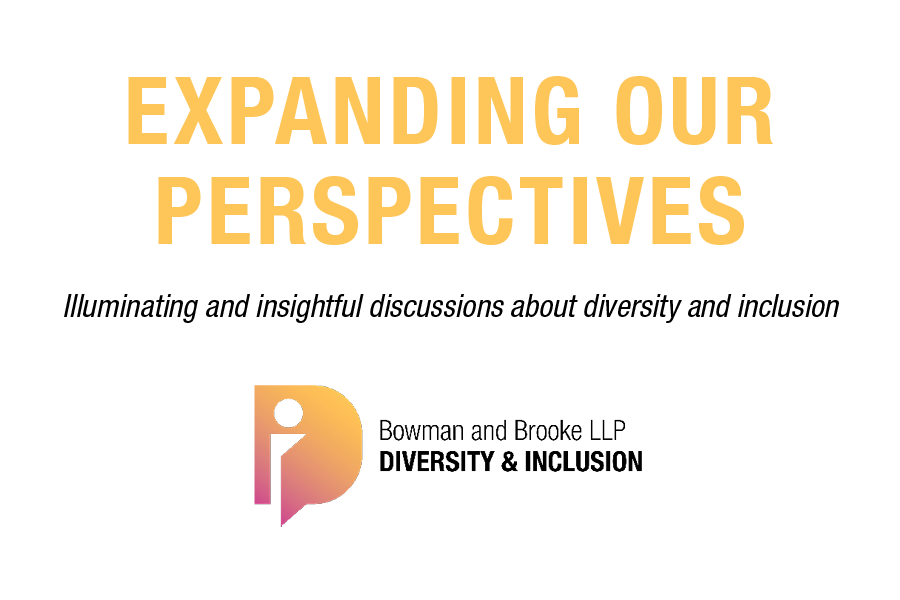 EXPANDING OUR PERSPECTIVES

Illuminating and insightful discussions about diversity and inclusion

Bowman and Brooke LLP
DIVERSITY & INCLUSION